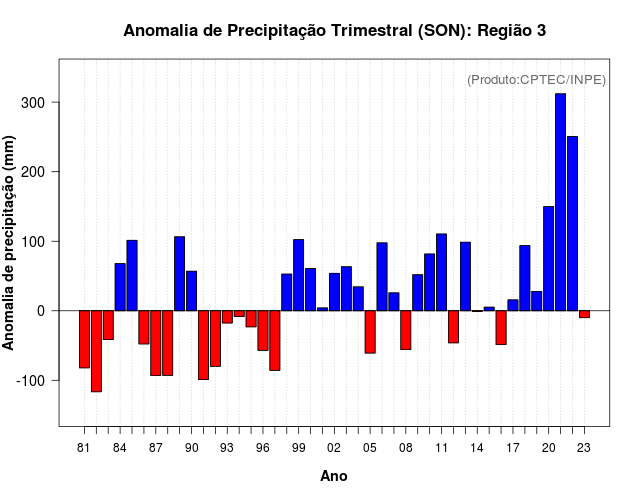 Anomalia de Precipitação Trimestral (SON): Região 3

(Produto:CPTEC/INPE)

Anomalia de precipitação (mm)

300
200
100
0
-100

81 84 87 90 93 96 99 02 05 08 11 14 17 20 23

Ano